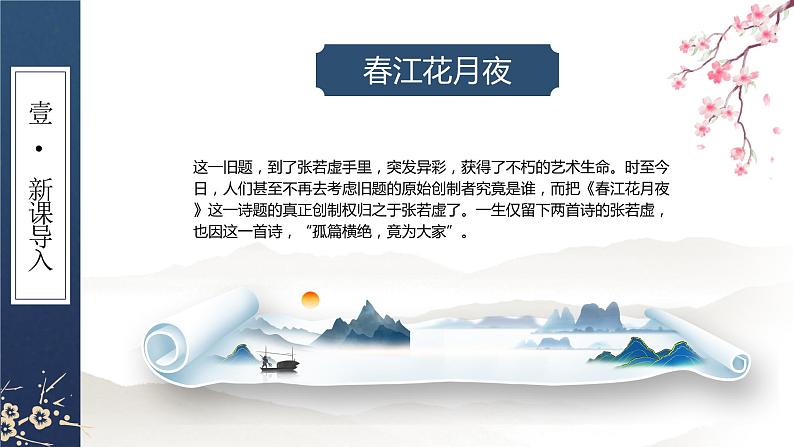 壹·新课导入

春江花月夜

这一旧题，到了张若虚手里，突发异彩，获得了不朽的艺术生命。时至今日，人们甚至不再去考虑旧题的原始创制者究竟是谁，而把《春江花月夜》这一诗题的真正创制权归之于张若虚了。一生仅留下两首诗的张若虚，也因这一首诗，“孤篇横绝，竟为大家”。